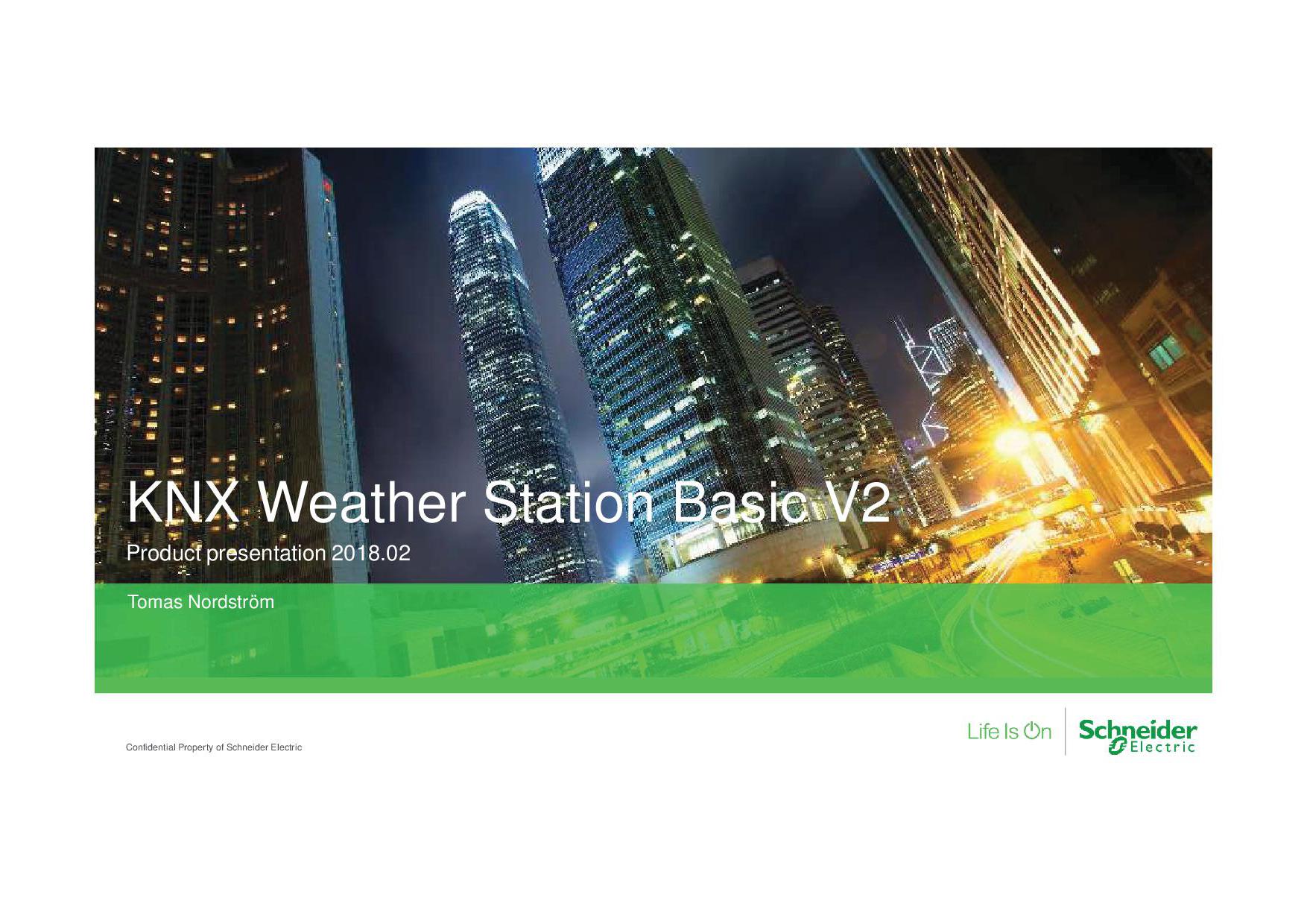 KNX Weather Station Basic V2

Product presentation 2018.02

Tomas Nordström

Confidential Property of Schneider Electric

Life Is On

Schneider Electric